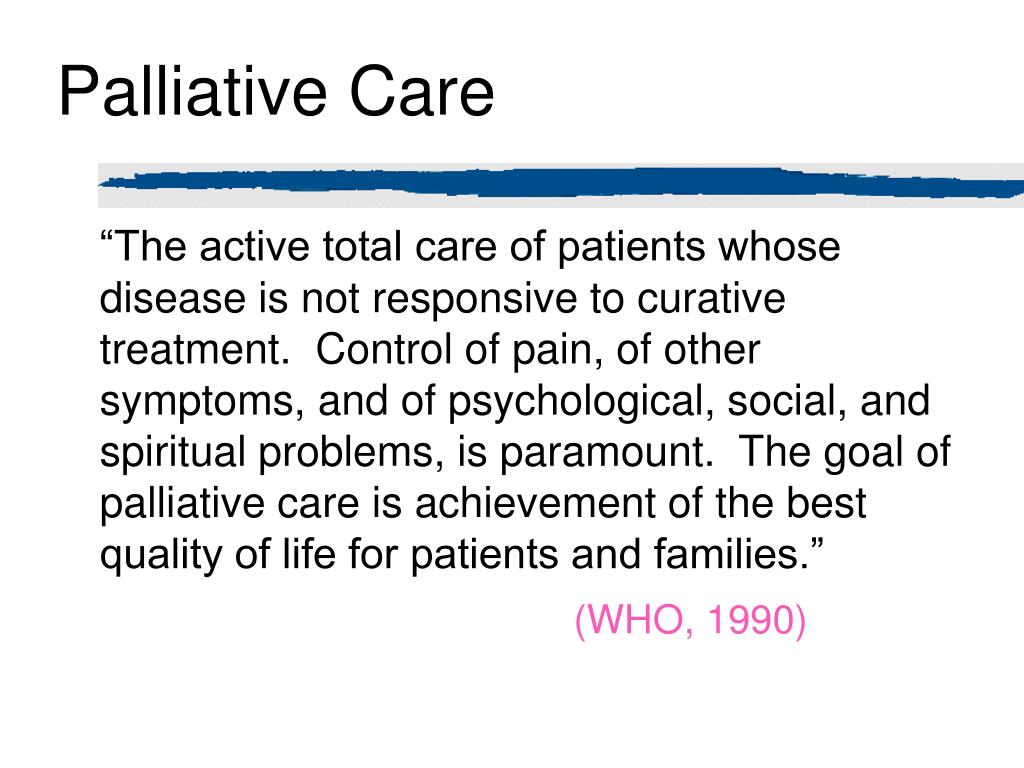 Palliative Care

“The active total care of patients whose disease is not responsive to curative treatment. Control of pain, of other symptoms, and of psychological, social, and spiritual problems, is paramount. The goal of palliative care is achievement of the best quality of life for patients and families.”

(WHO, 1990)